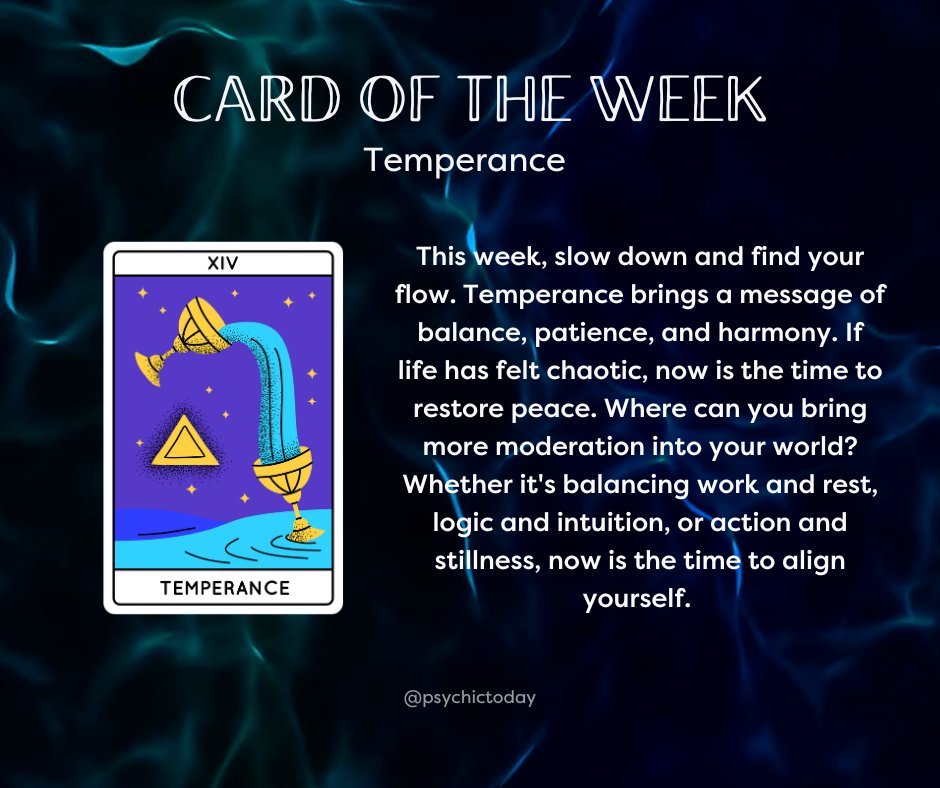 CARD OF THE WEEK
Temperance

XIV

TEMPERANCE

This week, slow down and find your flow. Temperance brings a message of balance, patience, and harmony. If life has felt chaotic, now is the time to restore peace. Where can you bring more moderation into your world? Whether it's balancing work and rest, logic and intuition, or action and stillness, now is the time to align yourself.

@psychictoday